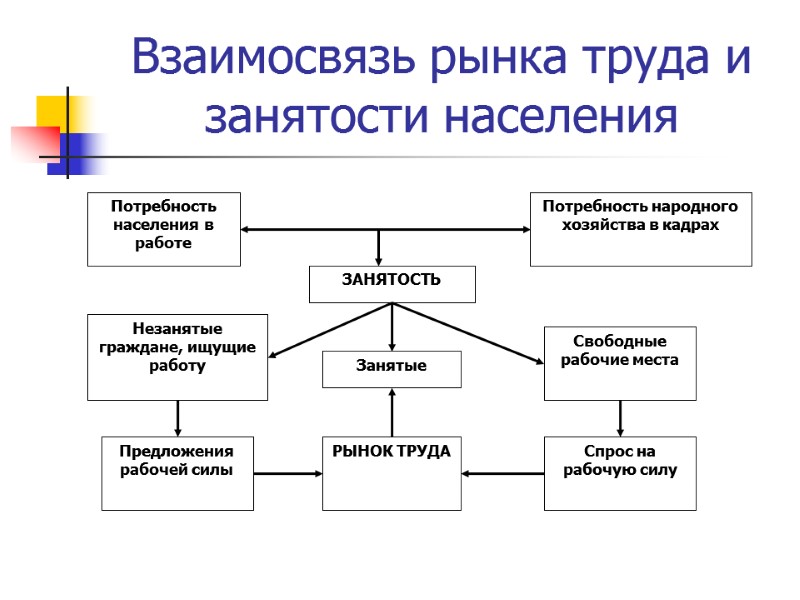 Взаимосвязь рынка труда и занятости населения

Потребность населения в работе

Потребность народного хозяйства в кадрах

ЗАНЯТОСТЬ

Незанятые граждане, ищущие работу

Занятые

Свободные рабочие места

Предложения рабочей силы

РЫНОК ТРУДА

Спрос на рабочую силу